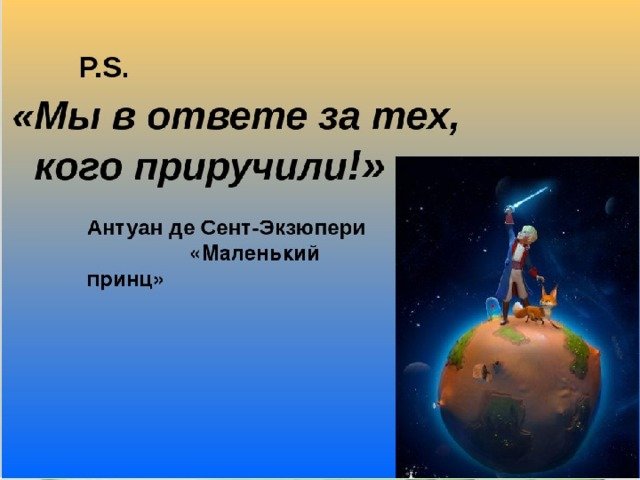 P.S.

«Мы в ответе за тех, кого приручили!»

Антуан де Сент-Экзюпери «Маленький принц»